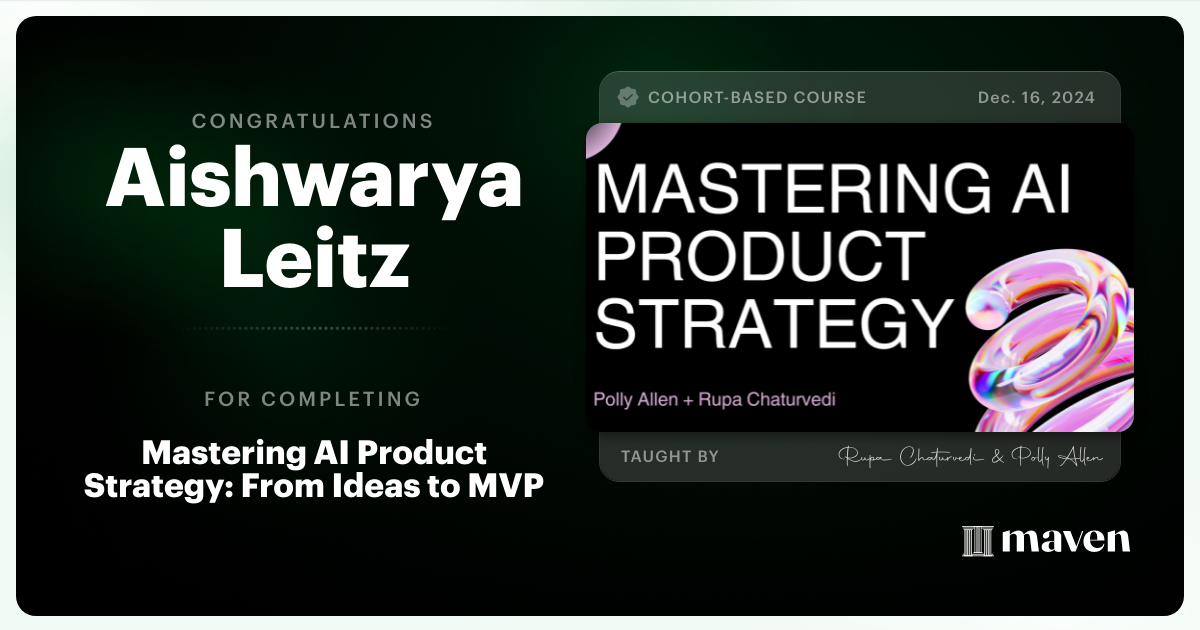 CONGRATULATIONS

Aishwarya Leitz

FOR COMPLETING

Mastering AI Product Strategy: From Ideas to MVP

COHORT-BASED COURSE

Dec. 16, 2024

MASTERING AI PRODUCT STRATEGY

Polly Allen + Rupa Chaturvedi

TAUGHT BY

Rupa Chaturvedi & Polly Allen

maven